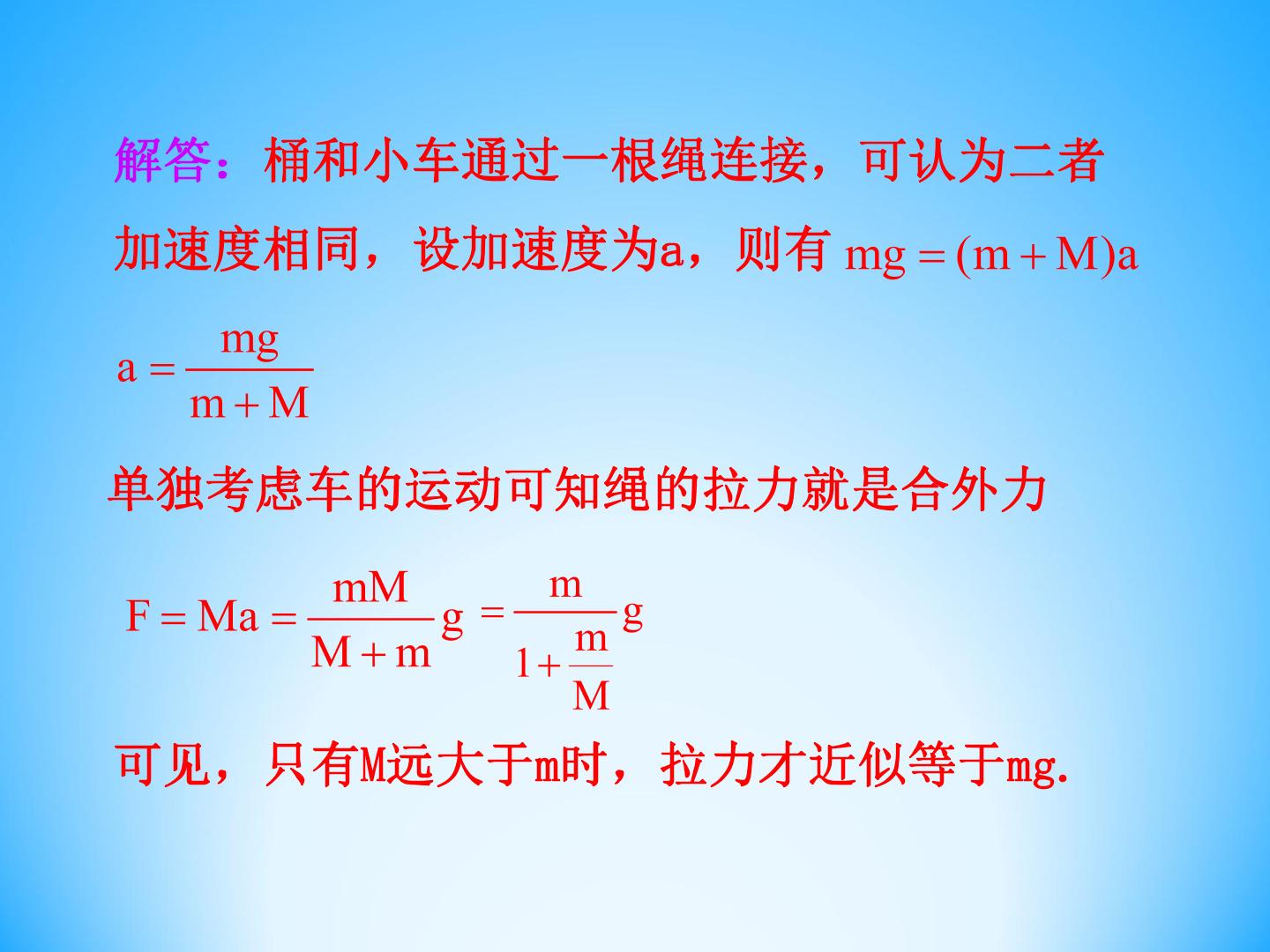 解答：桶和小车通过一根绳连接，可认为二者加速度相同，设加速度为a，则有 $mg=(m+M)a$

$a=\frac{mg}{m+M}$

单独考虑车的运动可知绳的拉力就是合外力

$F=Ma=\frac{mM}{M+m}g=\frac{m}{1+\frac{m}{M}}g$

可见，只有M远大于m时，拉力才近似等于mg.